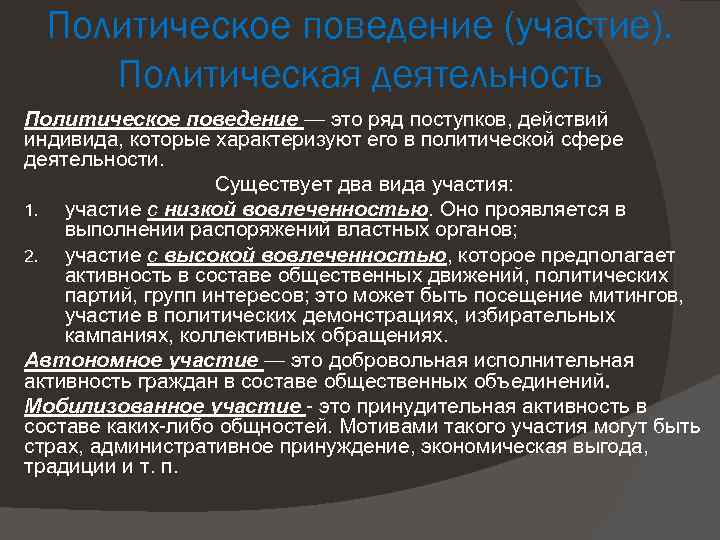 Политическое поведение (участие). Политическая деятельность

Политическое поведение — это ряд поступков, действий индивида, которые характеризуют его в политической сфере деятельности.

Существует два вида участия:

1. участие с низкой вовлеченностью. Оно проявляется в выполнении распоряжений властных органов;
2. участие с высокой вовлеченностью, которое предполагает активность в составе общественных движений, политических партий, групп интересов; это может быть посещение митингов, участие в политических демонстрациях, избирательных кампаниях, коллективных обращениях.

Автономное участие — это добровольная исполнительная активность граждан в составе общественных объединений.

Мобилизованное участие - это принудительная активность в составе каких-либо общностей. Мотивами такого участия могут быть страх, административное принуждение, экономическая выгода, традиции и т. п.